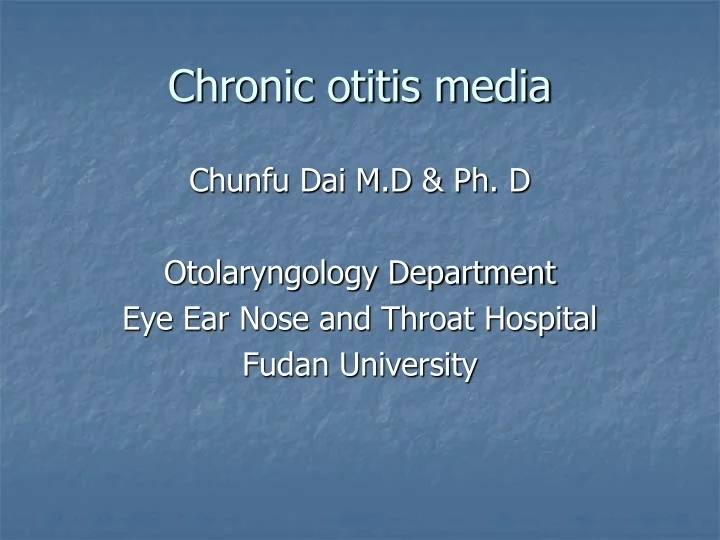 Chronic otitis media

Chunfu Dai M.D & Ph. D

Otolaryngology Department
Eye Ear Nose and Throat Hospital
Fudan University